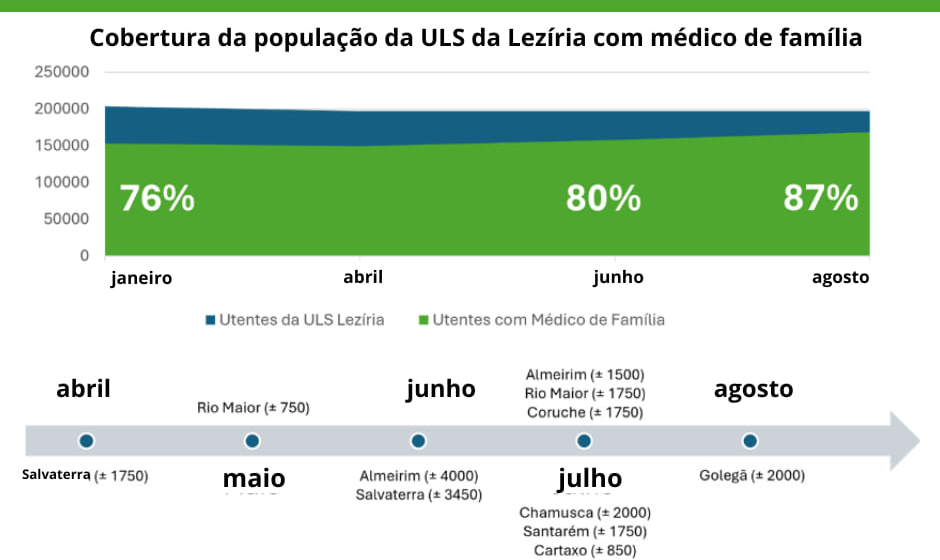 Cobertura da população da ULS da Lezíria com médico de família

250000
200000
150000
100000
50000
0

76%
80%
87%

janeiro
abril
junho
agosto

Utentes da ULS Lezíria
Utentes com Médico de Família

abril
Salvaterra (± 1750)

Rio Maior (± 750)
maio

junho
Almeirim (± 4000)
Salvaterra (± 3450)

Almeirim (± 1500)
Rio Maior (± 1750)
Coruche (± 1750)
julho
Chamusca (± 2000)
Santarém (± 1750)
Cartaxo (± 850)

agosto
Golegã (± 2000)